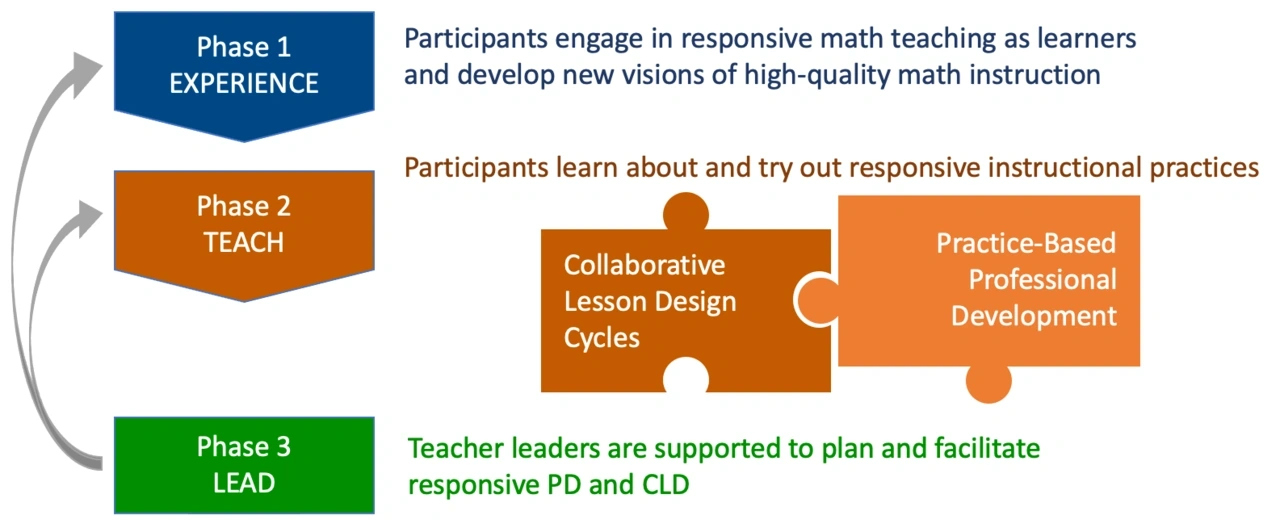 Phase 1
EXPERIENCE

Participants engage in responsive math teaching as learners and develop new visions of high-quality math instruction

Phase 2
TEACH

Participants learn about and try out responsive instructional practices

Collaborative Lesson Design Cycles

Practice-Based Professional Development

Phase 3
LEAD

Teacher leaders are supported to plan and facilitate responsive PD and CLD